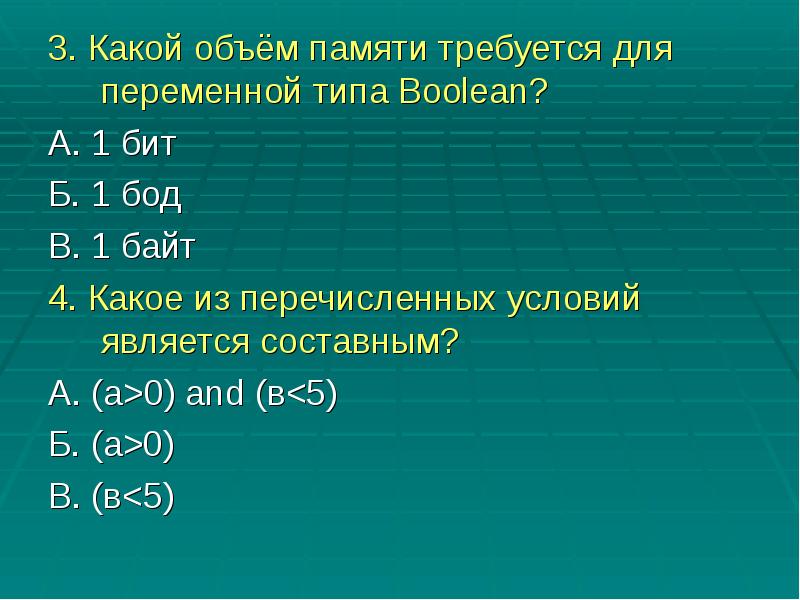 3. Какой объём памяти требуется для переменной типа Boolean?

А. 1 бит

Б. 1 бод

В. 1 байт

4. Какое из перечисленных условий является составным?

А. (а>0) and (в<5)

Б. (а>0)

В. (в<5)